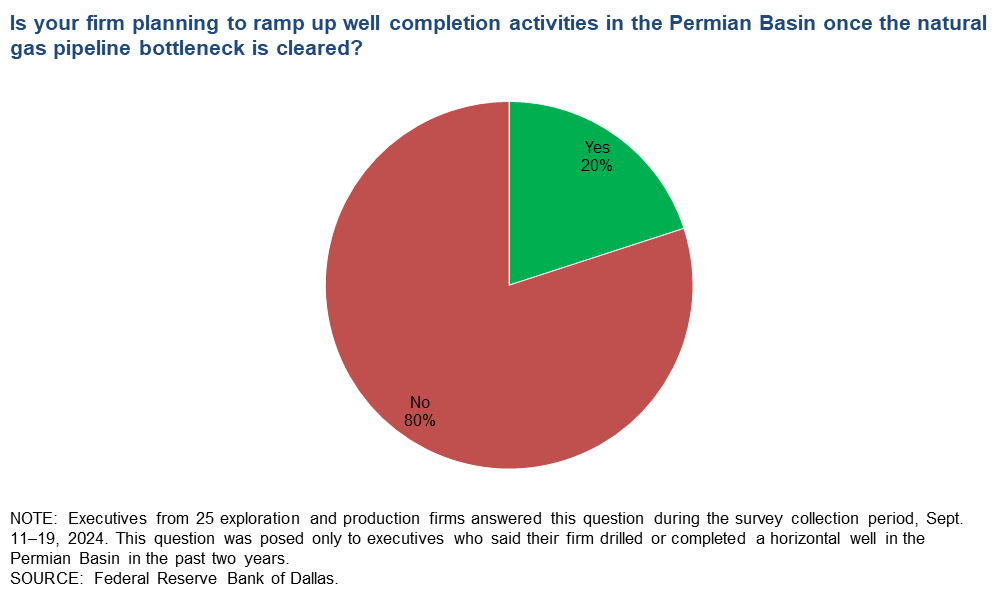 Is your firm planning to ramp up well completion activities in the Permian Basin once the natural gas pipeline bottleneck is cleared?

Yes
20%

No
80%

NOTE: Executives from 25 exploration and production firms answered this question during the survey collection period, Sept. 11–19, 2024. This question was posed only to executives who said their firm drilled or completed a horizontal well in the Permian Basin in the past two years.
SOURCE: Federal Reserve Bank of Dallas.